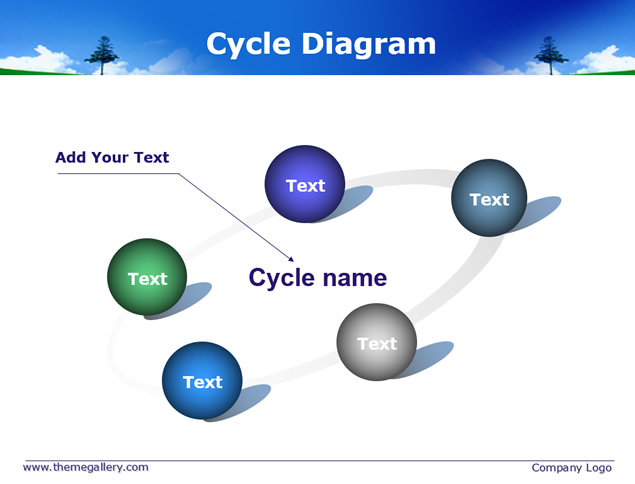 Cycle Diagram

Add Your Text

Text

Text

Text

Cycle name

Text

Text

www.themegallery.com

Company Logo